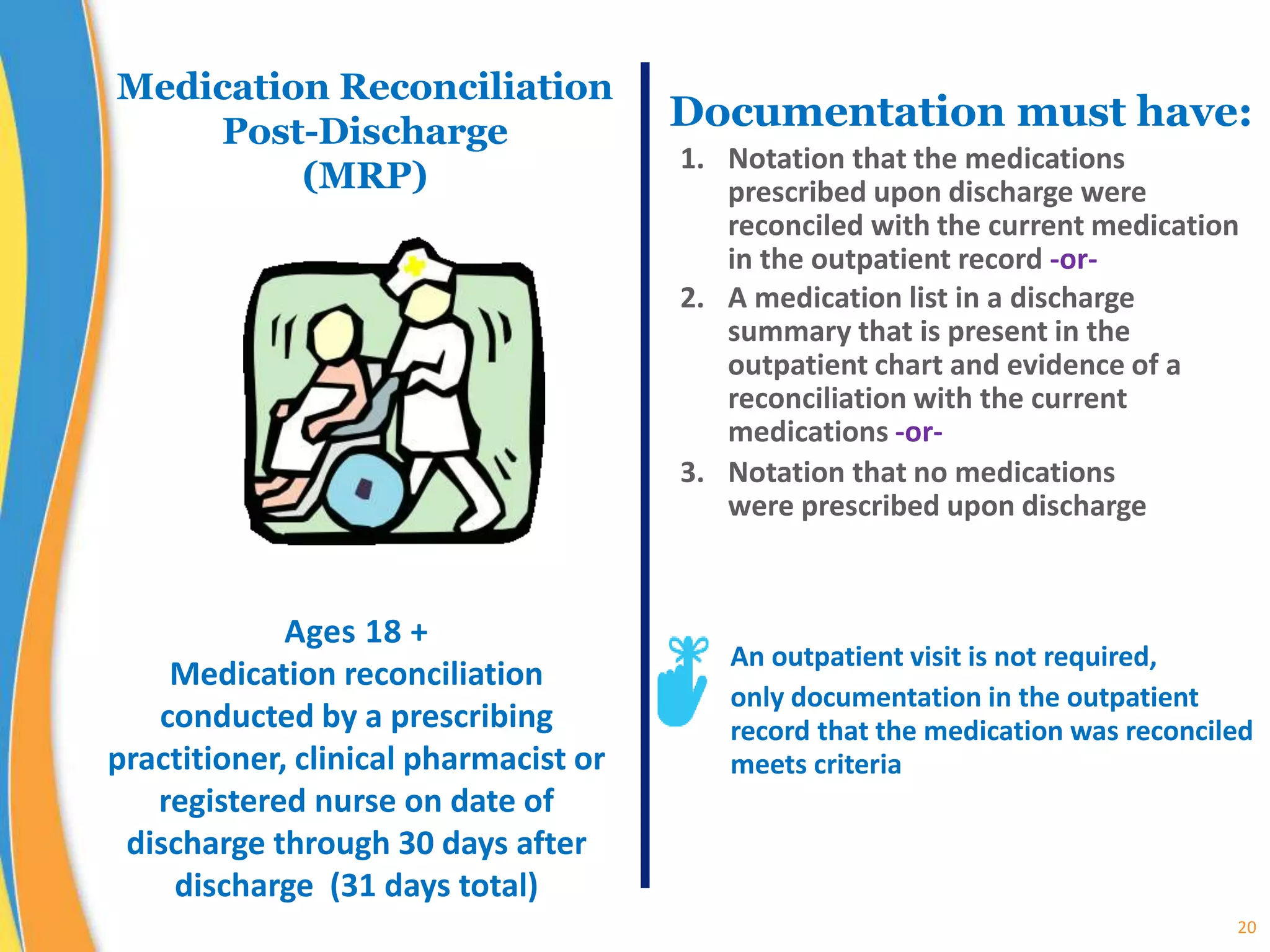 Medication Reconciliation Post-Discharge (MRP)

Ages 18 +
Medication reconciliation conducted by a prescribing practitioner, clinical pharmacist or registered nurse on date of discharge through 30 days after discharge (31 days total)

Documentation must have:

1. Notation that the medications prescribed upon discharge were reconciled with the current medication in the outpatient record -or-
2. A medication list in a discharge summary that is present in the outpatient chart and evidence of a reconciliation with the current medications -or-
3. Notation that no medications were prescribed upon discharge

An outpatient visit is not required, only documentation in the outpatient record that the medication was reconciled meets criteria

20